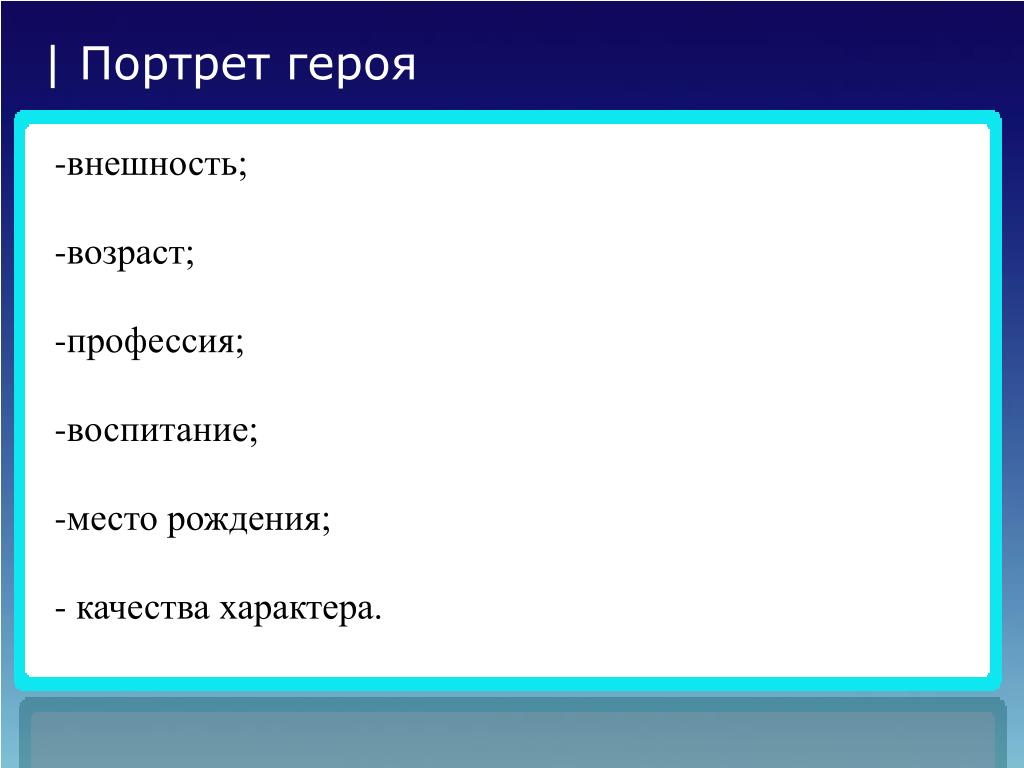 | Портрет героя

-внешность;

-возраст;

-профессия;

-воспитание;

-место рождения;

- качества характера.